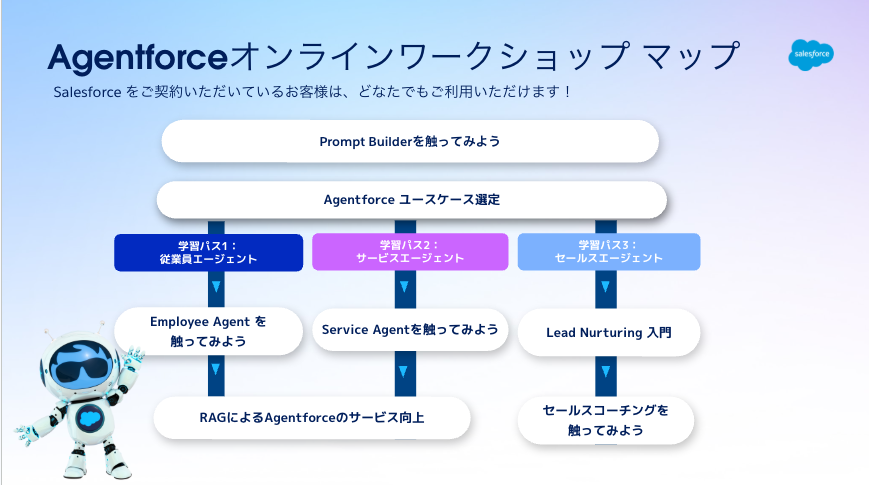 Agentforceオンラインワークショップ マップ

salesforce

Salesforce をご契約いただいているお客様は、どなたでもご利用いただけます！

Prompt Builderを触ってみよう

Agentforce ユースケース選定

学習パス1：
従業員エージェント

学習パス2：
サービスエージェント

学習パス3：
セールスエージェント

Employee Agent を触ってみよう

Service Agentを触ってみよう

Lead Nurturing 入門

RAGによるAgentforceのサービス向上

セールスコーチングを触ってみよう